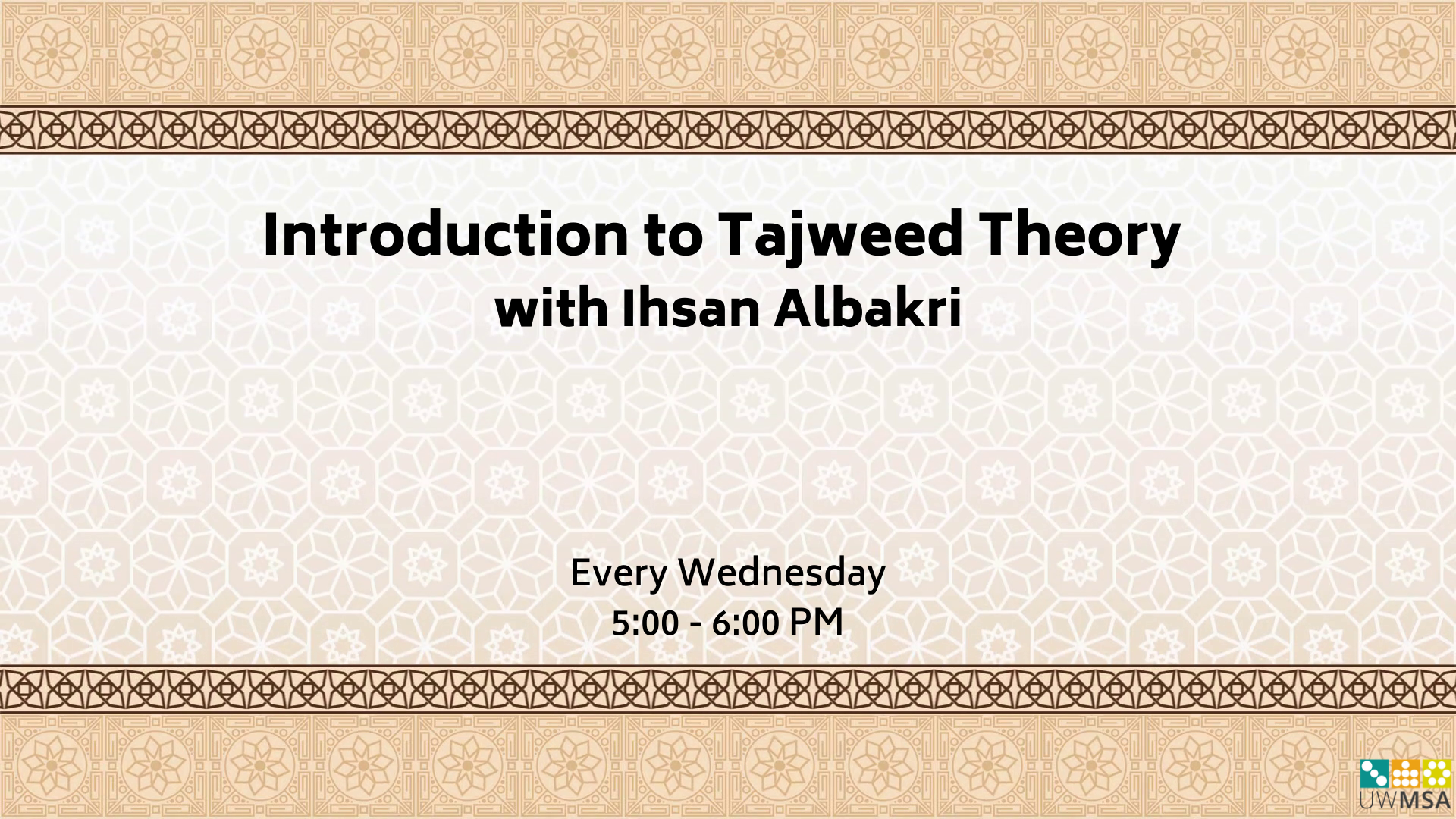 Introduction to Tajweed Theory
with Ihsan Albakri

Every Wednesday
5:00 - 6:00 PM

UWMSA